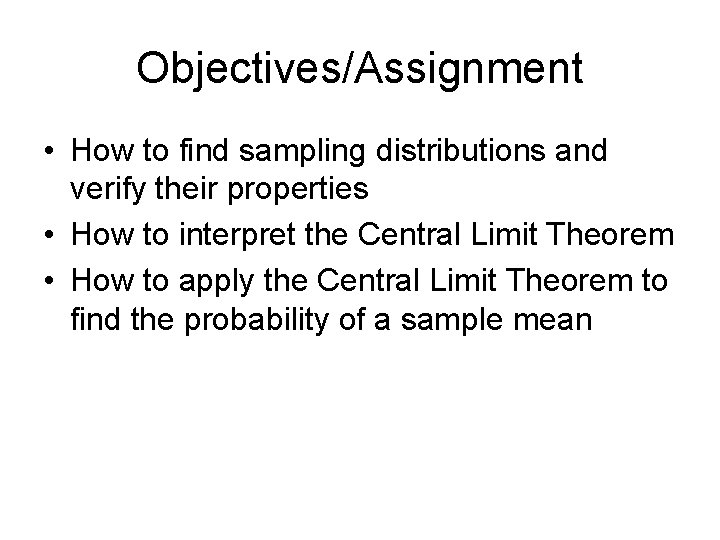 Objectives/Assignment

• How to find sampling distributions and verify their properties
• How to interpret the Central Limit Theorem
• How to apply the Central Limit Theorem to find the probability of a sample mean